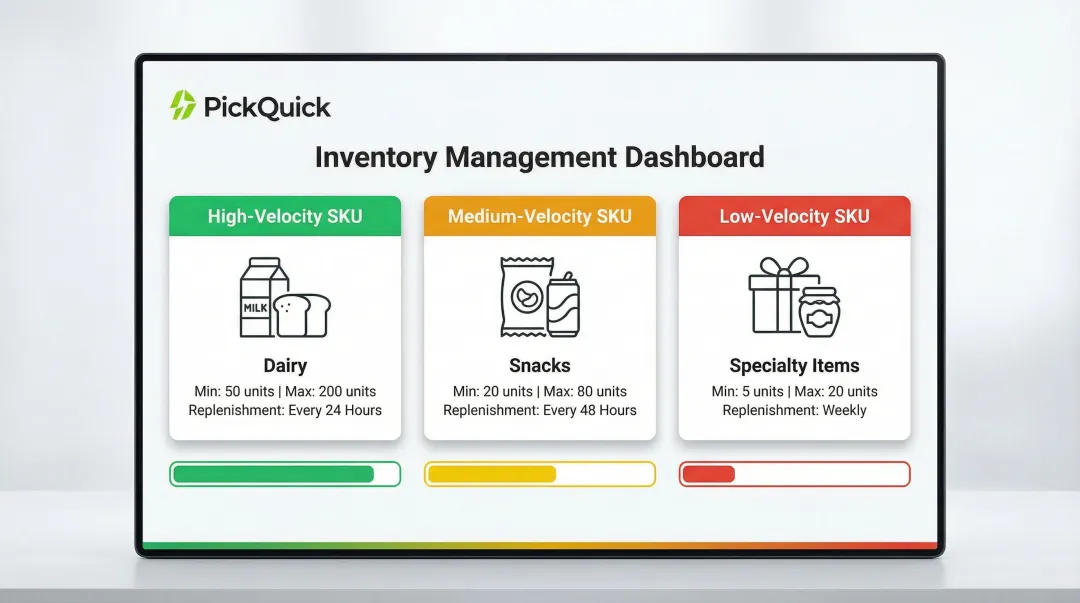 PickQuick

Inventory Management Dashboard

High-Velocity SKU

MILK

Dairy
Min: 50 units | Max: 200 units
Replenishment: Every 24 Hours

Medium-Velocity SKU

Snacks
Min: 20 units | Max: 80 units
Replenishment: Every 48 Hours

Low-Velocity SKU

Specialty Items
Min: 5 units | Max: 20 units
Replenishment: Weekly